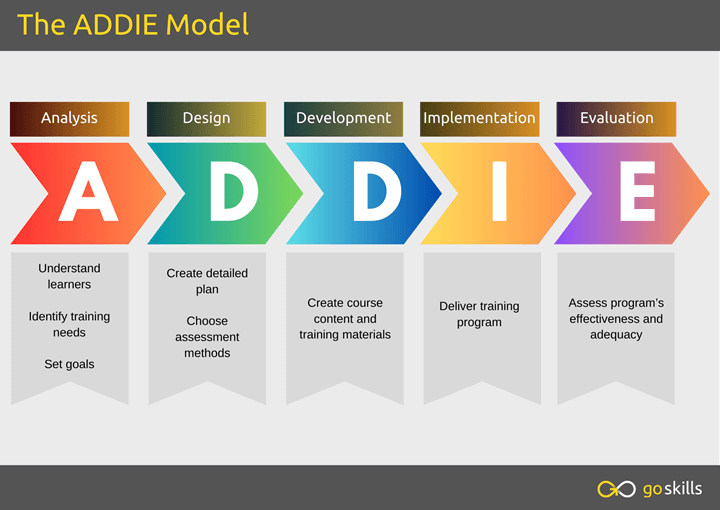 The ADDIE Model

Analysis

A

Understand learners

Identify training needs

Set goals

Design

D

Create detailed plan

Choose assessment methods

Development

D

Create course content and training materials

Implementation

I

Deliver training program

Evaluation

E

Assess program's effectiveness and adequacy

goskills